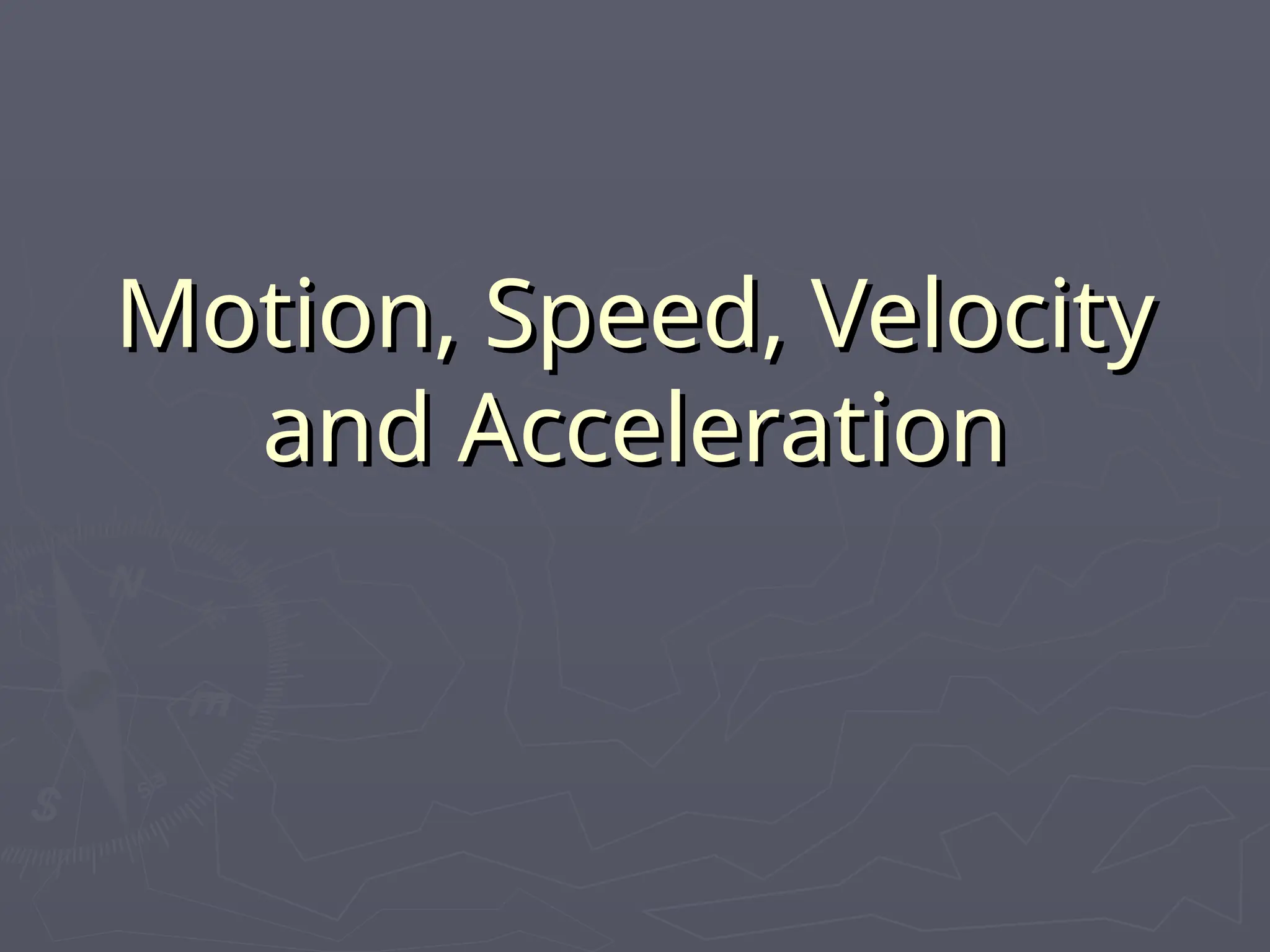 Motion, Speed, Velocity and Acceleration